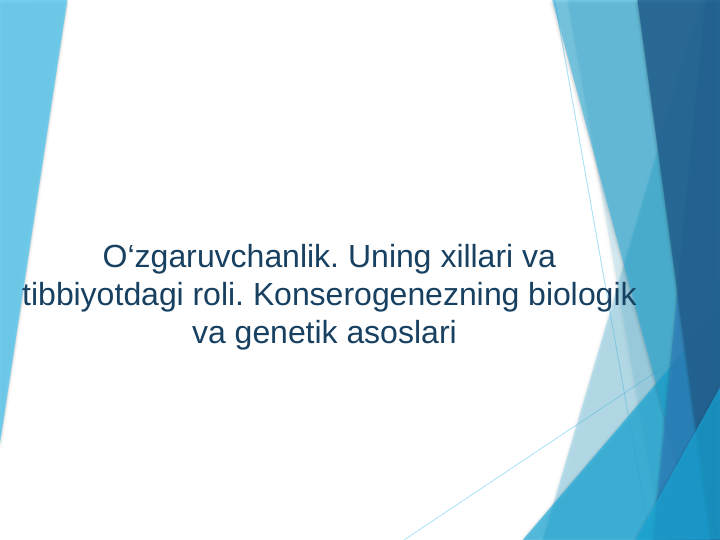 O‘zgaruvchanlik. Uning xillari va tibbiyotdagi roli. Konserogenezning biologik va genetik asoslari